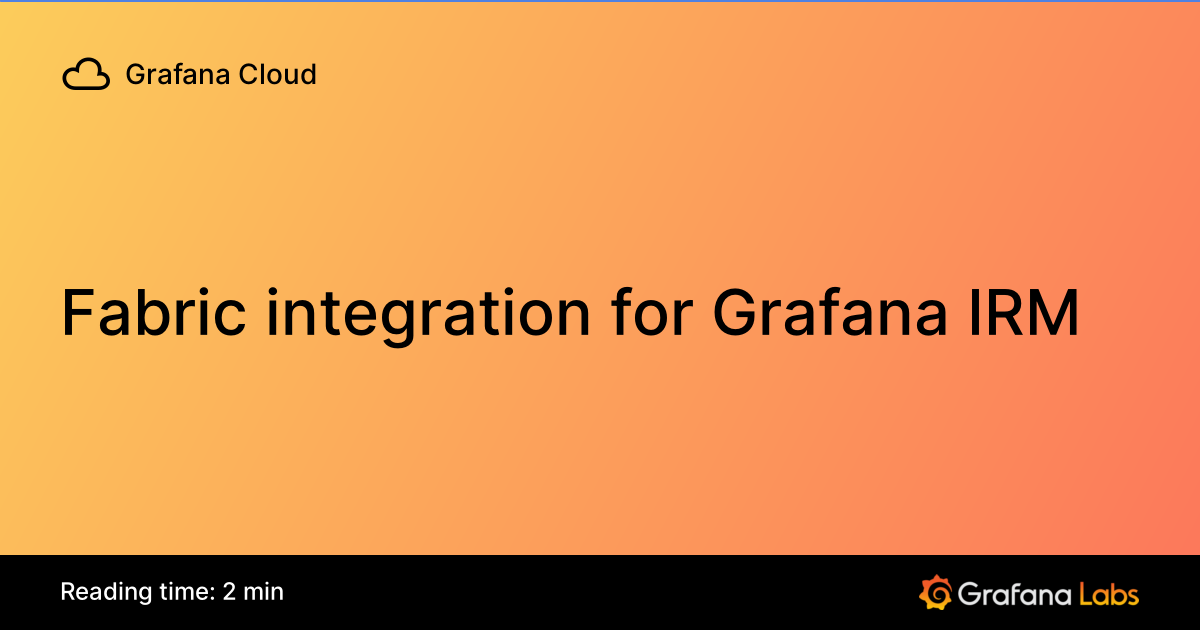 Grafana Cloud

Fabric integration for Grafana IRM

Reading time: 2 min

Grafana Labs